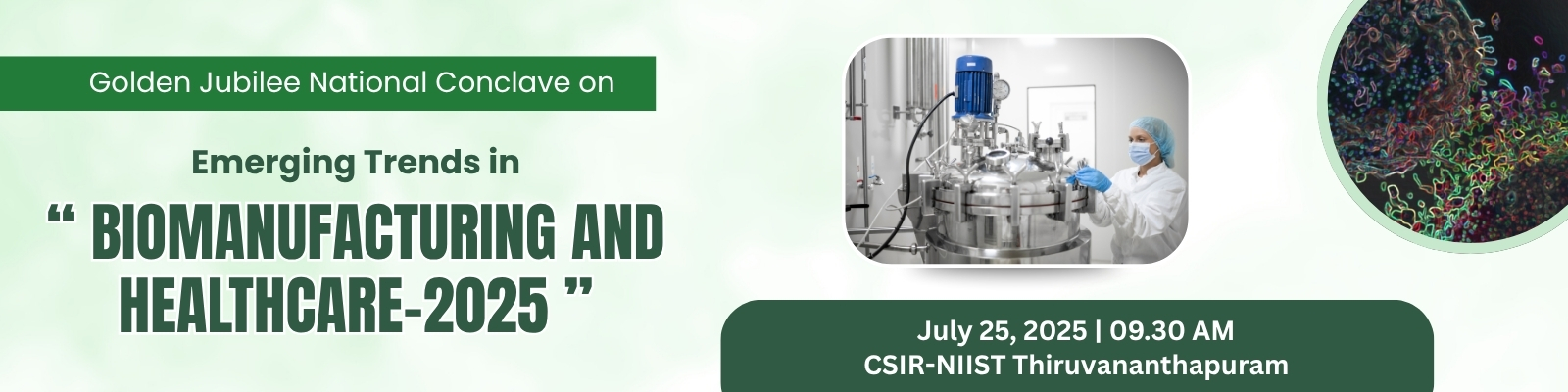 Golden Jubilee National Conclave on

Emerging Trends in

“ BIOMANUFACTURING AND HEALTHCARE-2025 ”

July 25, 2025 | 09.30 AM
CSIR-NIIST Thiruvananthapuram